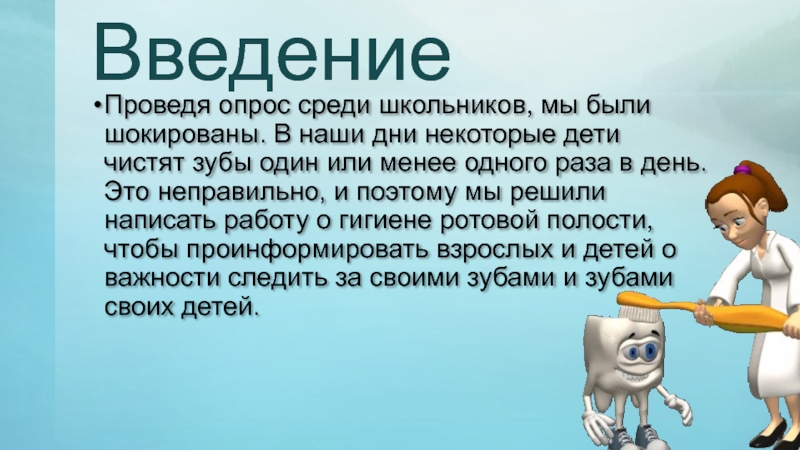 Введение

•Проведя опрос среди школьников, мы были шокированы. В наши дни некоторые дети чистят зубы один или менее одного раза в день. Это неправильно, и поэтому мы решили написать работу о гигиене ротовой полости, чтобы проинформировать взрослых и детей о важности следить за своими зубами и зубами своих детей.